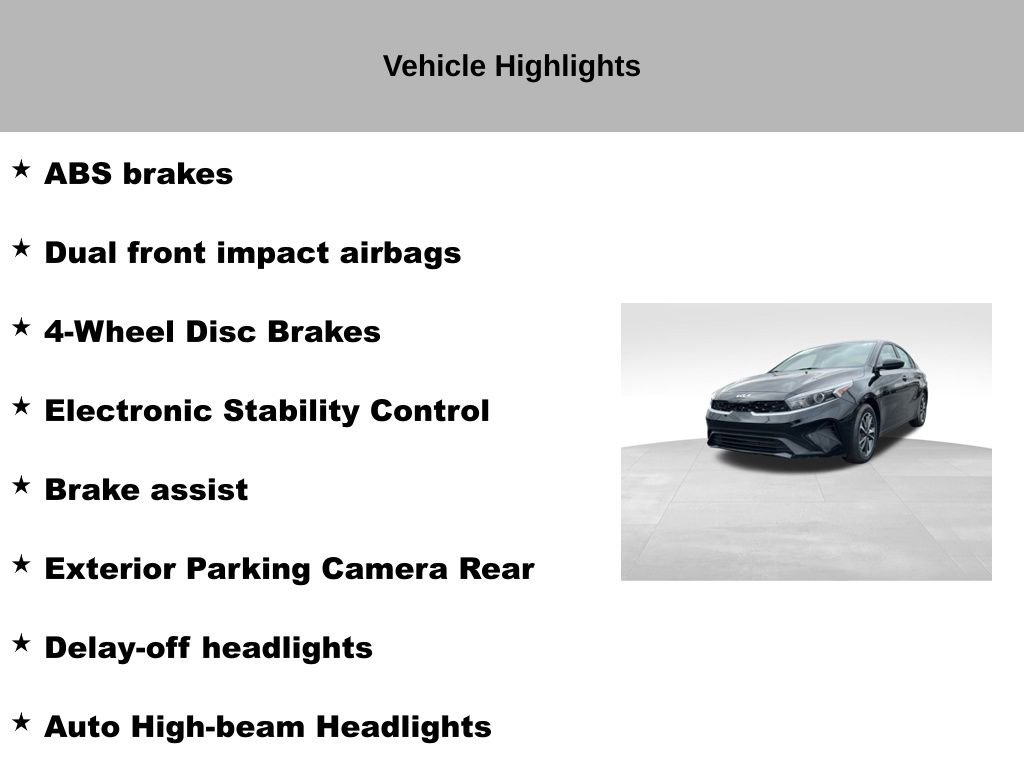 Vehicle Highlights

★ ABS brakes

★ Dual front impact airbags

★ 4-Wheel Disc Brakes

★ Electronic Stability Control

★ Brake assist

★ Exterior Parking Camera Rear

★ Delay-off headlights

★ Auto High-beam Headlights